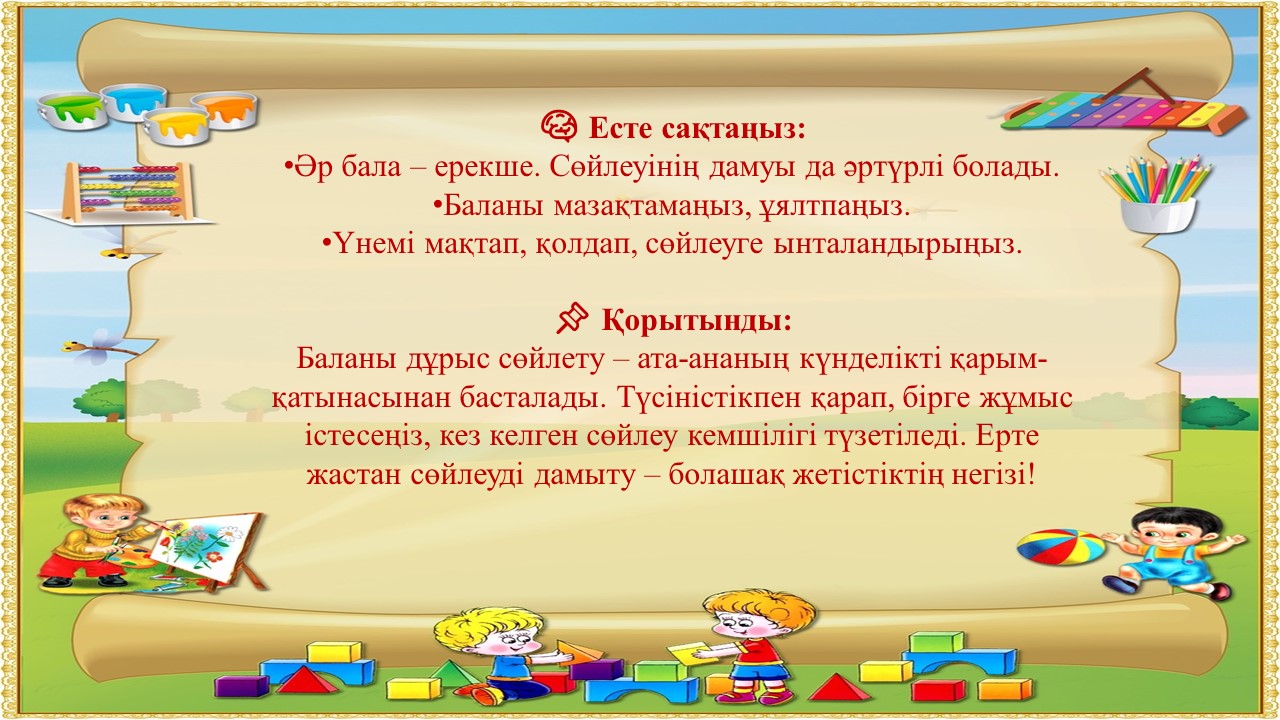 Есте сақтаңыз:
•Әр бала – ерекше. Сөйлеуінің дамуы да әртүрлі болады.
•Баланы мазақтамаңыз, ұялтпаңыз.
•Үнемі мақтап, қолдап, сөйлеуге ынталандырыңыз.

Қорытынды:
Баланы дұрыс сөйлету – ата-ананың күнделікті қарым-қатынасынан басталады. Түсіністікпен қарап, бірге жұмыс істесеңіз, кез келген сөйлеу кемшілігі түзетіледі. Ерте жастан сөйлеуді дамыту – болашақ жетістіктің негізі!